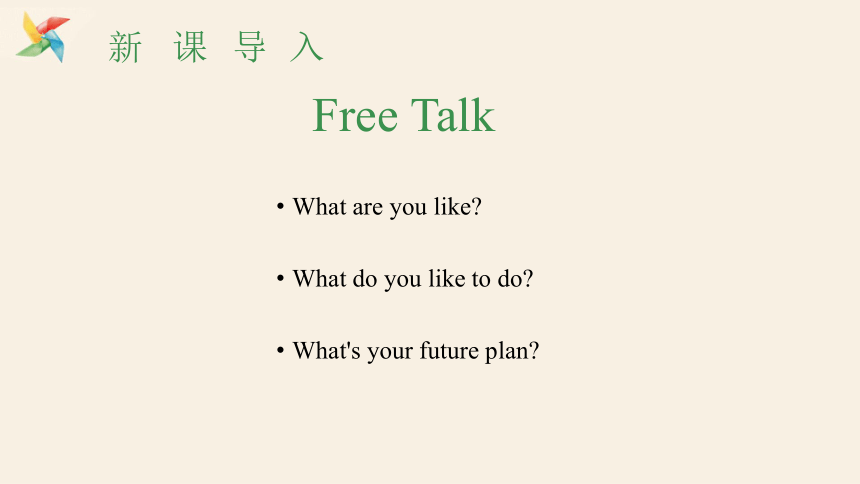 新 课 导 入

Free Talk

• What are you like?

• What do you like to do?

• What's your future plan?